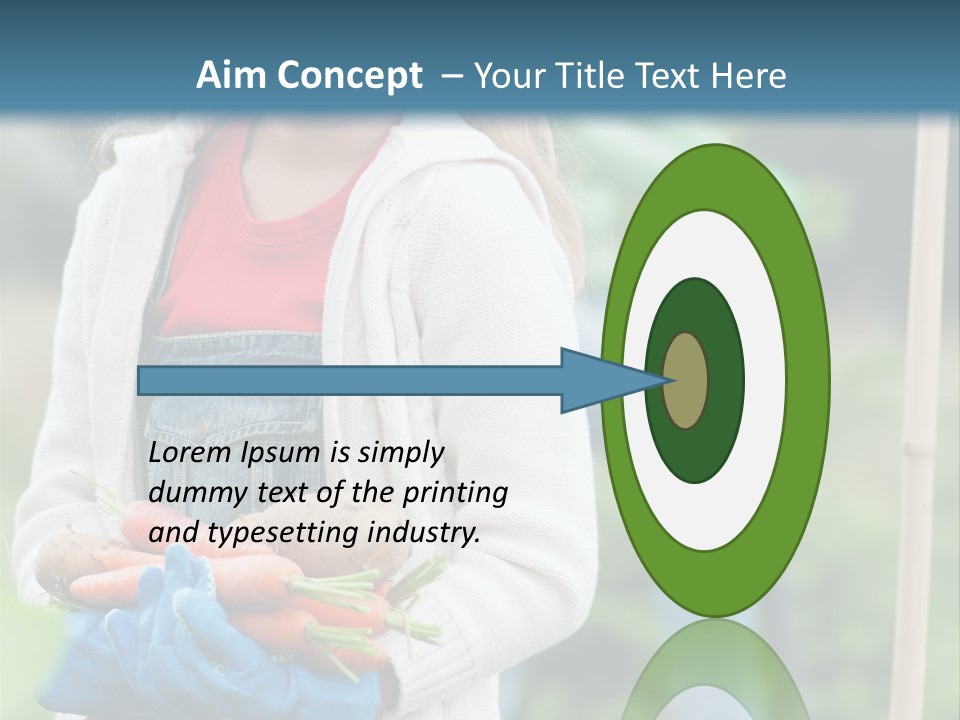 Aim Concept – Your Title Text Here

Lorem Ipsum is simply dummy text of the printing and typesetting industry.